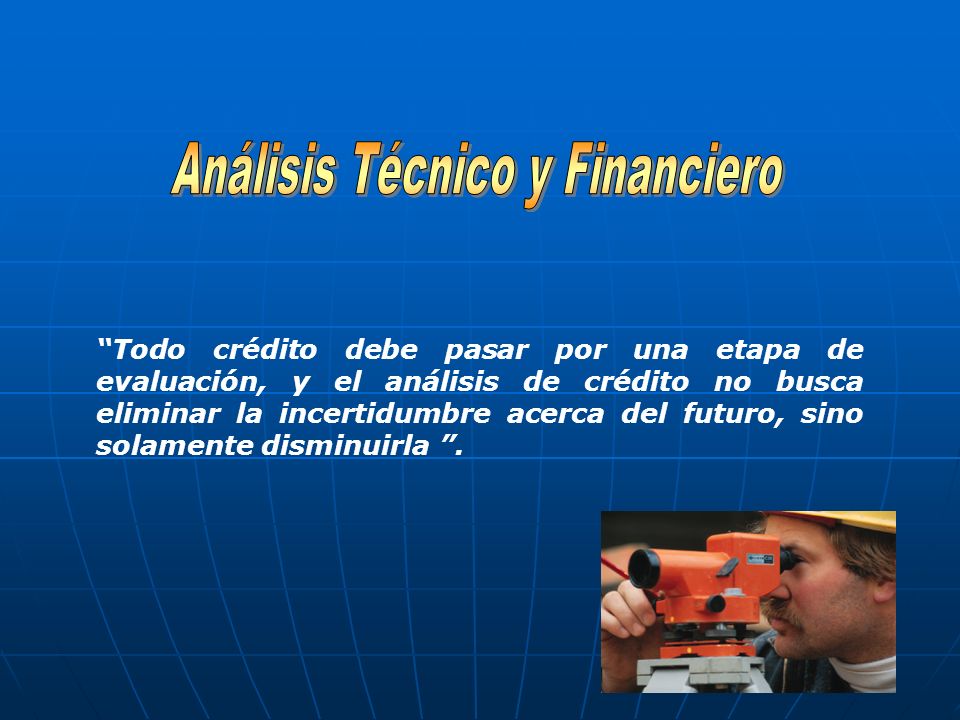 Análisis Técnico y Financiero

“Todo crédito debe pasar por una etapa de evaluación, y el análisis de crédito no busca eliminar la incertidumbre acerca del futuro, sino solamente disminuirla ”.